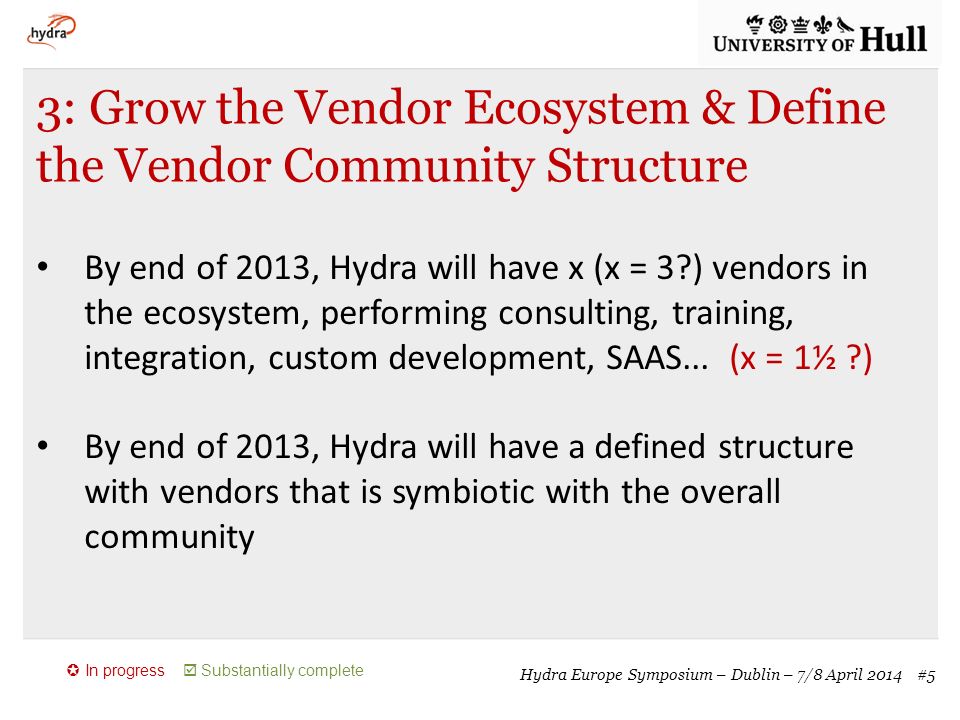 hydra

UNIVERSITY OF Hull

3: Grow the Vendor Ecosystem & Define the Vendor Community Structure

• By end of 2013, Hydra will have x (x = 3?) vendors in the ecosystem, performing consulting, training, integration, custom development, SAAS... (x = 1½ ?)

• By end of 2013, Hydra will have a defined structure with vendors that is symbiotic with the overall community

✪ In progress ☑ Substantially complete

Hydra Europe Symposium – Dublin – 7/8 April 2014 #5